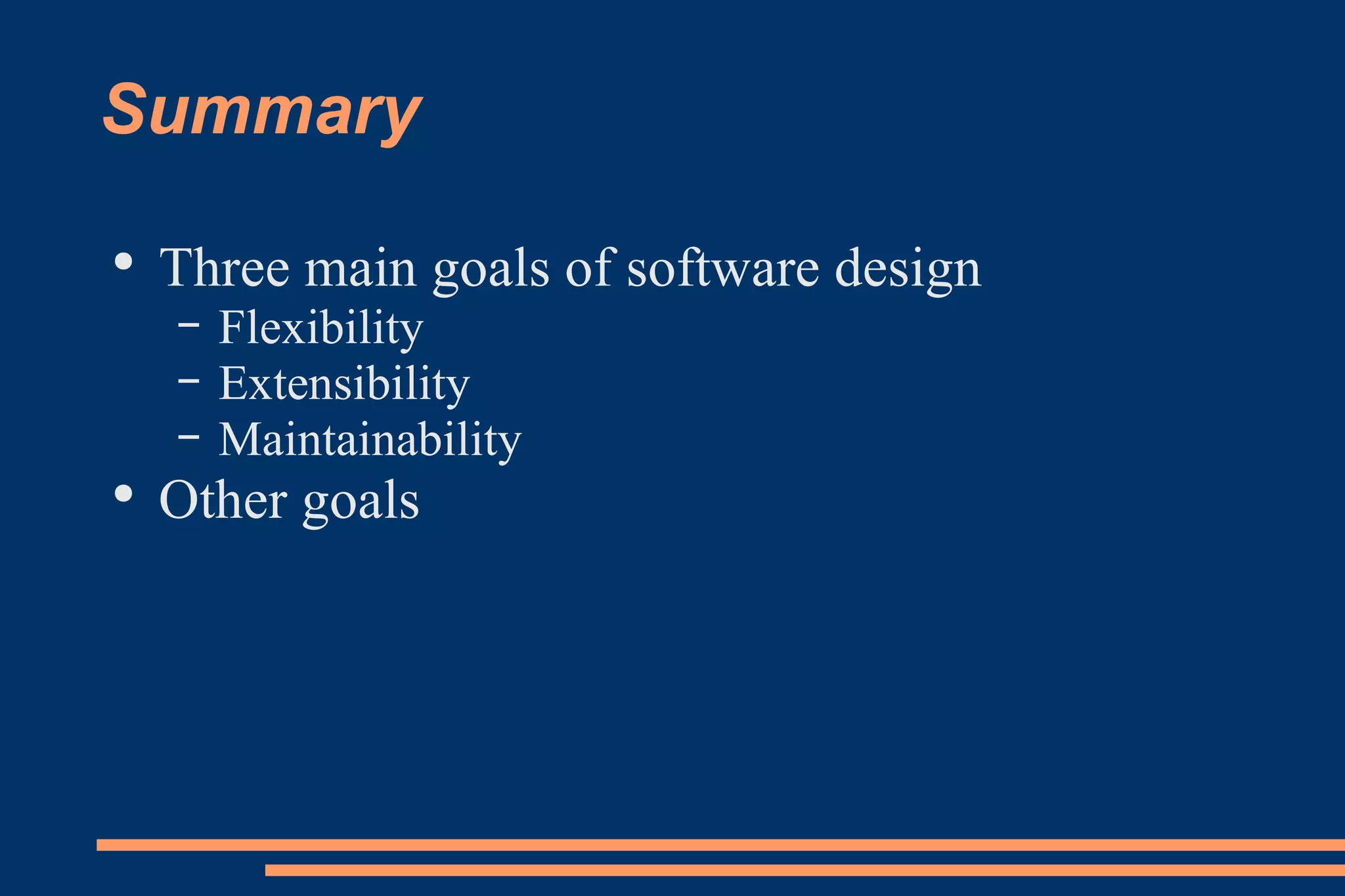 Summary

• Three main goals of software design
  – Flexibility
  – Extensibility
  – Maintainability
• Other goals